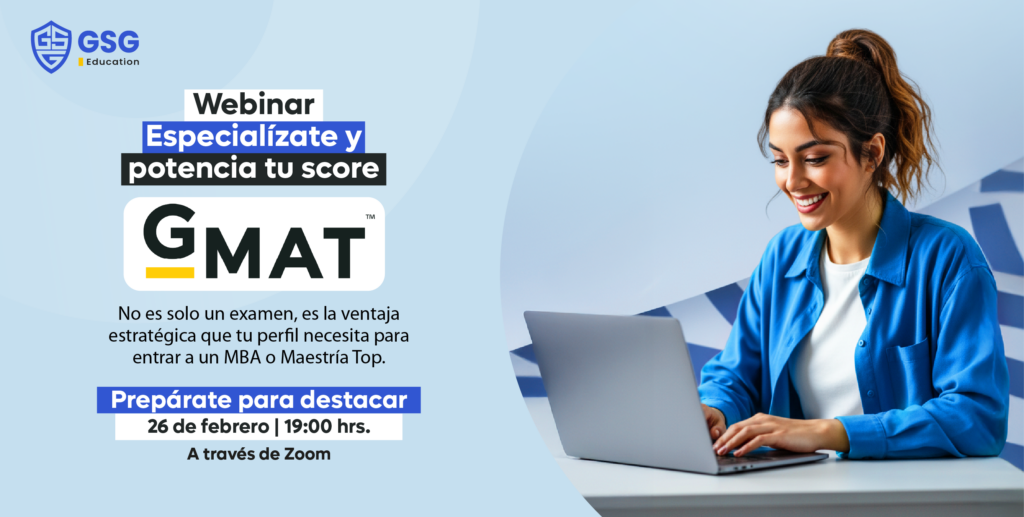 GSG Education

Webinar
Especialízate y potencia tu score

GMAT™

No es solo un examen, es la ventaja estratégica que tu perfil necesita para entrar a un MBA o Maestría Top.

Prepárate para destacar
26 de febrero | 19:00 hrs.
A través de Zoom